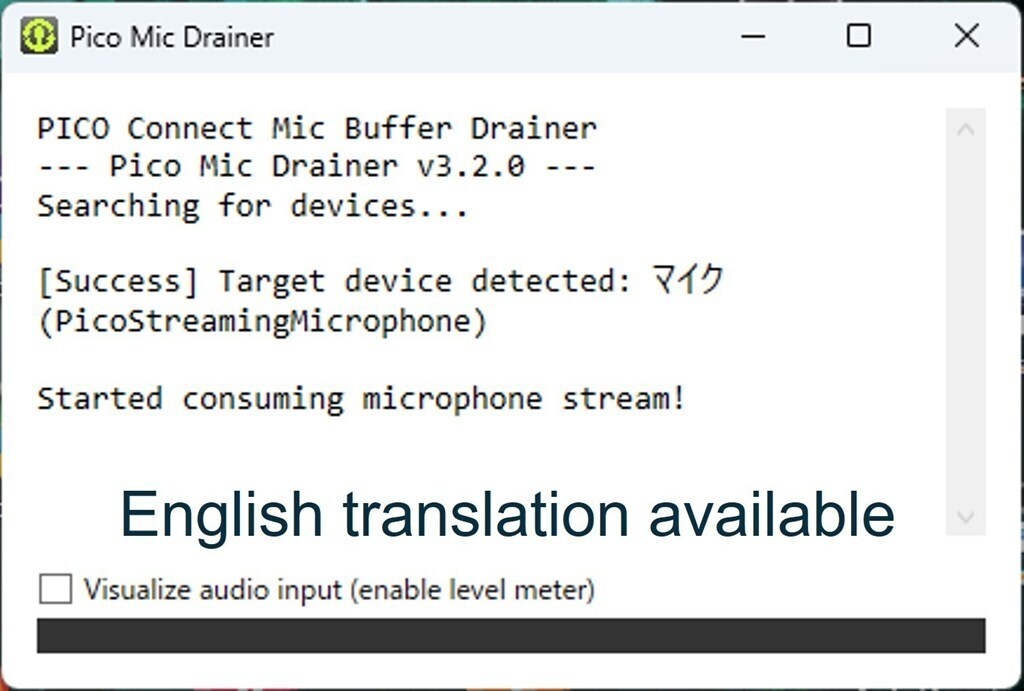 Pico Mic Drainer

PICO Connect Mic Buffer Drainer
--- Pico Mic Drainer v3.2.0 ---
Searching for devices...

[Success] Target device detected: マイク (PicoStreamingMicrophone)

Started consuming microphone stream!

English translation available

Visualize audio input (enable level meter)